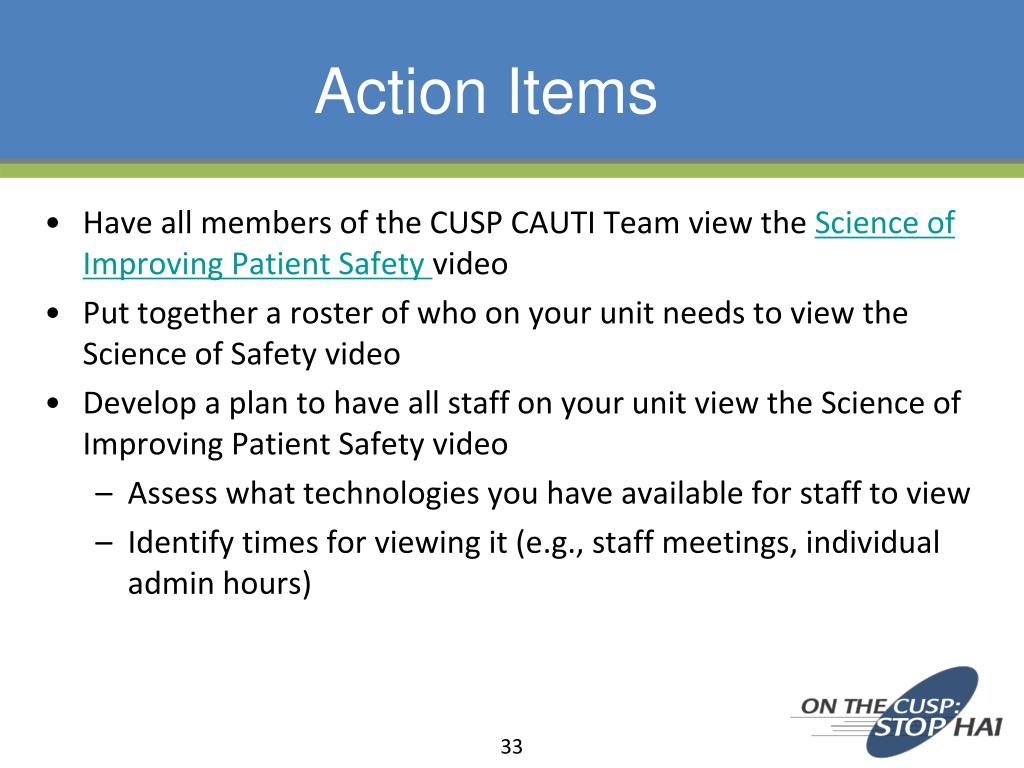 Action Items

• Have all members of the CUSP CAUTI Team view the Science of Improving Patient Safety video
• Put together a roster of who on your unit needs to view the Science of Safety video
• Develop a plan to have all staff on your unit view the Science of Improving Patient Safety video
– Assess what technologies you have available for staff to view
– Identify times for viewing it (e.g., staff meetings, individual admin hours)

ON THE CUSP: STOP HAI

33